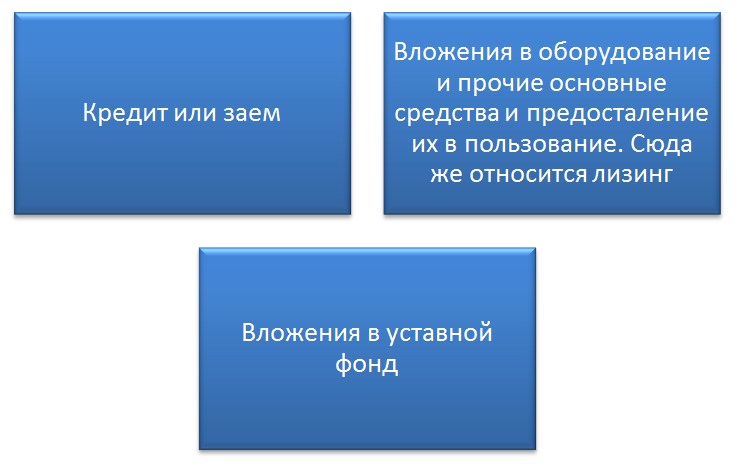 Кредит или заем

Вложения в оборудование и прочие основные средства и предосталение их в пользование. Сюда же относится лизинг

Вложения в уставной фонд